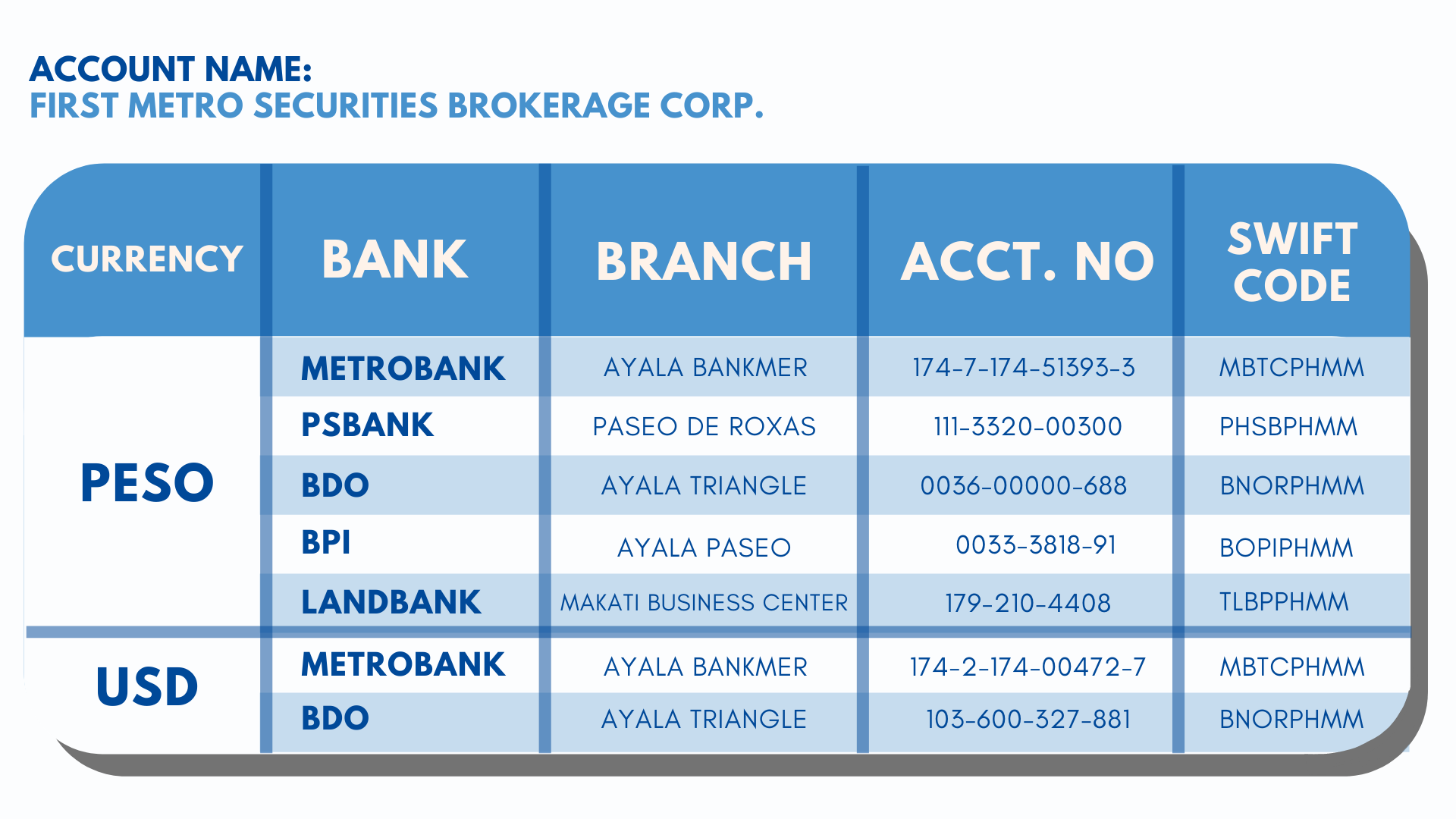 ACCOUNT NAME:
FIRST METRO SECURITIES BROKERAGE CORP.

| CURRENCY | BANK | BRANCH | ACCT. NO | SWIFT CODE |
|---|---|---|---|---|
| PESO | METROBANK | AYALA BANKMER | 174-7-174-51393-3 | MBTCPHMM |
| | PSBANK | PASEO DE ROXAS | 111-3320-00300 | PHSBPHMM |
| | BDO | AYALA TRIANGLE | 0036-00000-688 | BNORPHMM |
| | BPI | AYALA PASEO | 0033-3818-91 | BOPIPHMM |
| | LANDBANK | MAKATI BUSINESS CENTER | 179-210-4408 | TLBPPHMM |
| USD | METROBANK | AYALA BANKMER | 174-2-174-00472-7 | MBTCPHMM |
| | BDO | AYALA TRIANGLE | 103-600-327-881 | BNORPHMM |